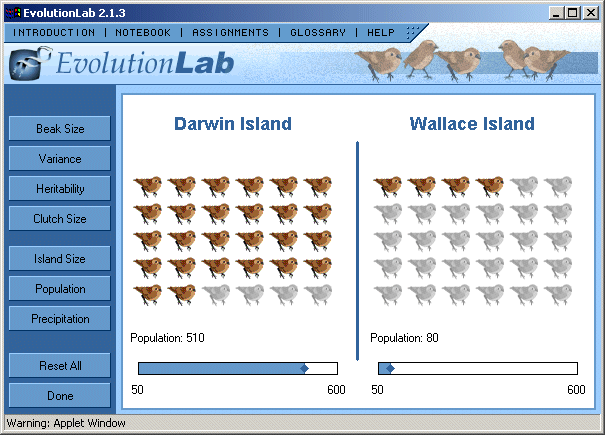 EvolutionLab 2.1.3

INTRODUCTION | NOTEBOOK | ASSIGNMENTS | GLOSSARY | HELP

EvolutionLab

Beak Size
Variance
Heritability
Clutch Size
Island Size
Population
Precipitation
Reset All
Done

Darwin Island

Population: 510

50 600

Wallace Island

Population: 80

50 600

Warning: Applet Window